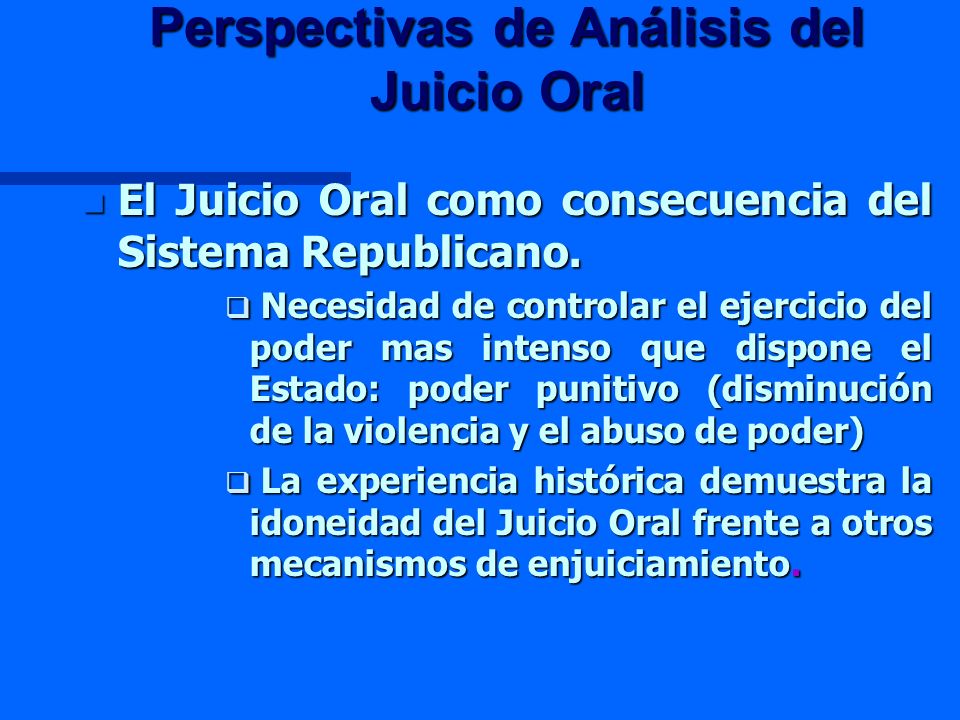 Perspectivas de Análisis del Juicio Oral

El Juicio Oral como consecuencia del Sistema Republicano.

Necesidad de controlar el ejercicio del poder mas intenso que dispone el Estado: poder punitivo (disminución de la violencia y el abuso de poder)

La experiencia histórica demuestra la idoneidad del Juicio Oral frente a otros mecanismos de enjuiciamiento.